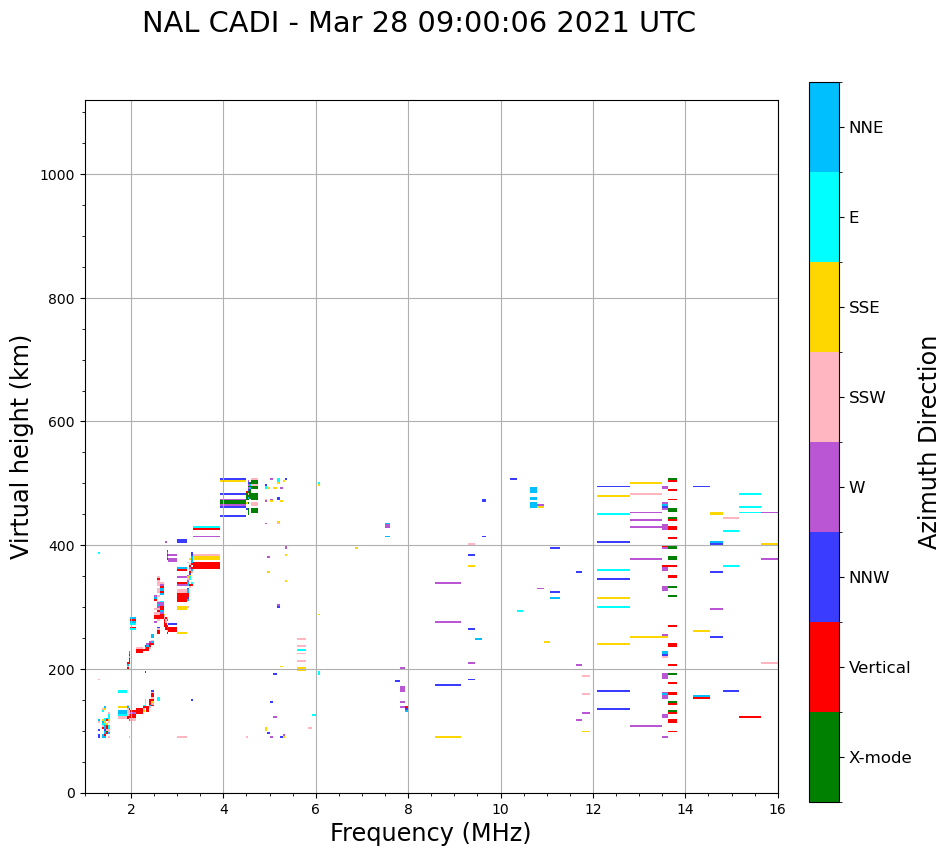 NAL CADI - Mar 28 09:00:06 2021 UTC

Virtual height (km)

1000
800
600
400
200
0

2
4
6
8
10
12
14
16

Frequency (MHz)

NNE
E
SSE
SSW
W
NNW
Vertical
X-mode

Azimuth Direction